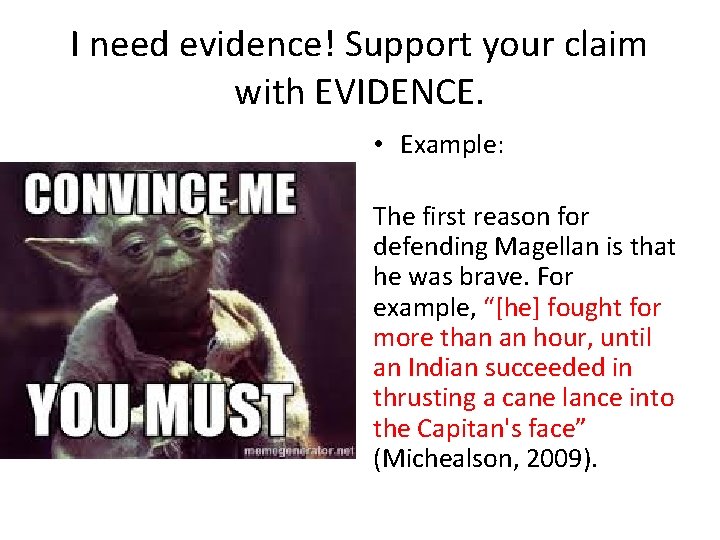 I need evidence! Support your claim with EVIDENCE.

CONVINCE ME

YOU MUST

memegenerator.net

• Example:

The first reason for defending Magellan is that he was brave. For example, “[he] fought for more than an hour, until an Indian succeeded in thrusting a cane lance into the Capitan's face” (Michealson, 2009).